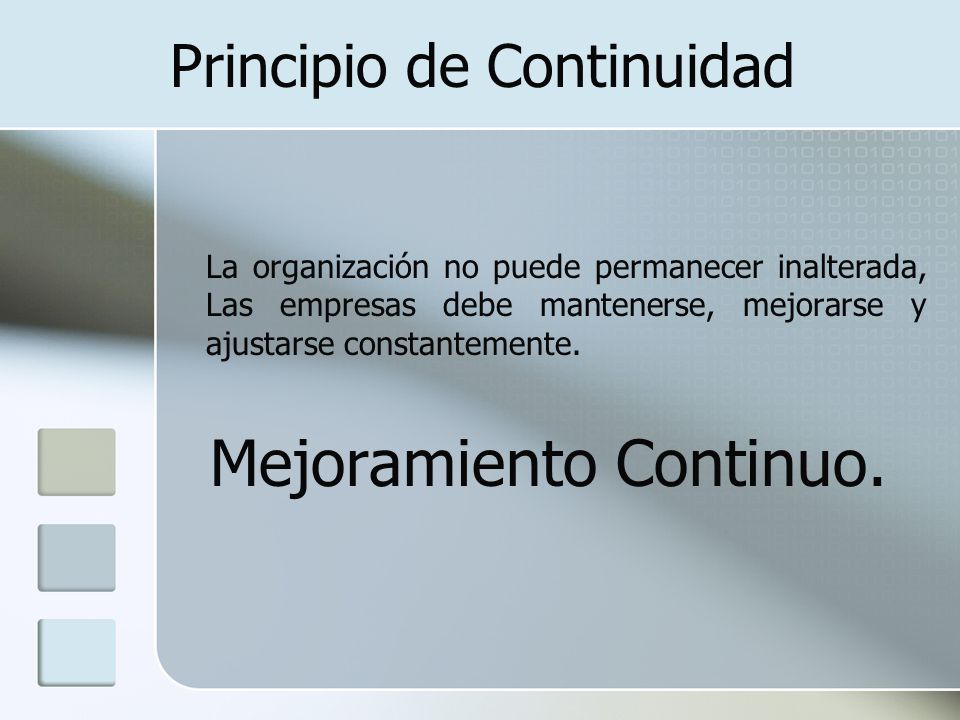 Principio de Continuidad

La organización no puede permanecer inalterada, Las empresas debe mantenerse, mejorarse y ajustarse constantemente.

Mejoramiento Continuo.